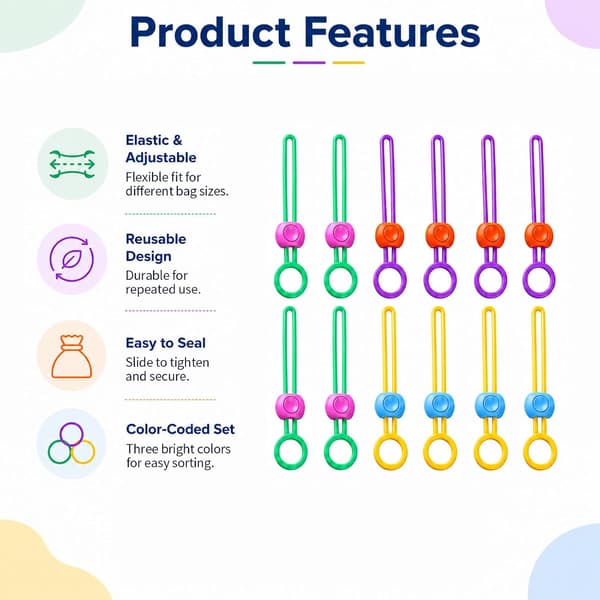 Product Features

Elastic & Adjustable

Flexible fit for different bag sizes.

Reusable Design

Durable for repeated use.

Easy to Seal

Slide to tighten and secure.

Color-Coded Set

Three bright colors for easy sorting.